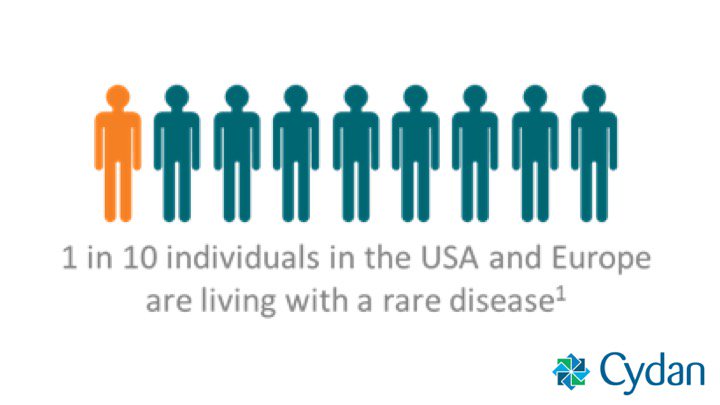 1 in 10 individuals in the USA and Europe are living with a rare disease$^1$

Cydan